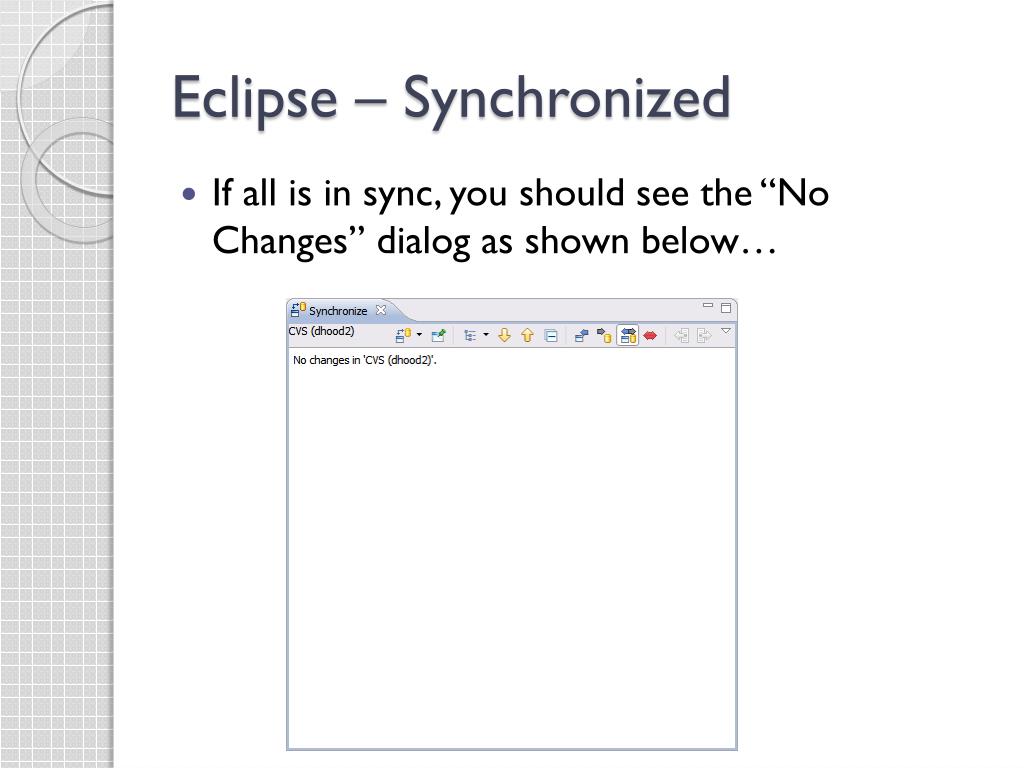 Eclipse – Synchronized

• If all is in sync, you should see the “No Changes” dialog as shown below…

Synchronize
CVS (dhood2)
No changes in 'CVS (dhood2)'.